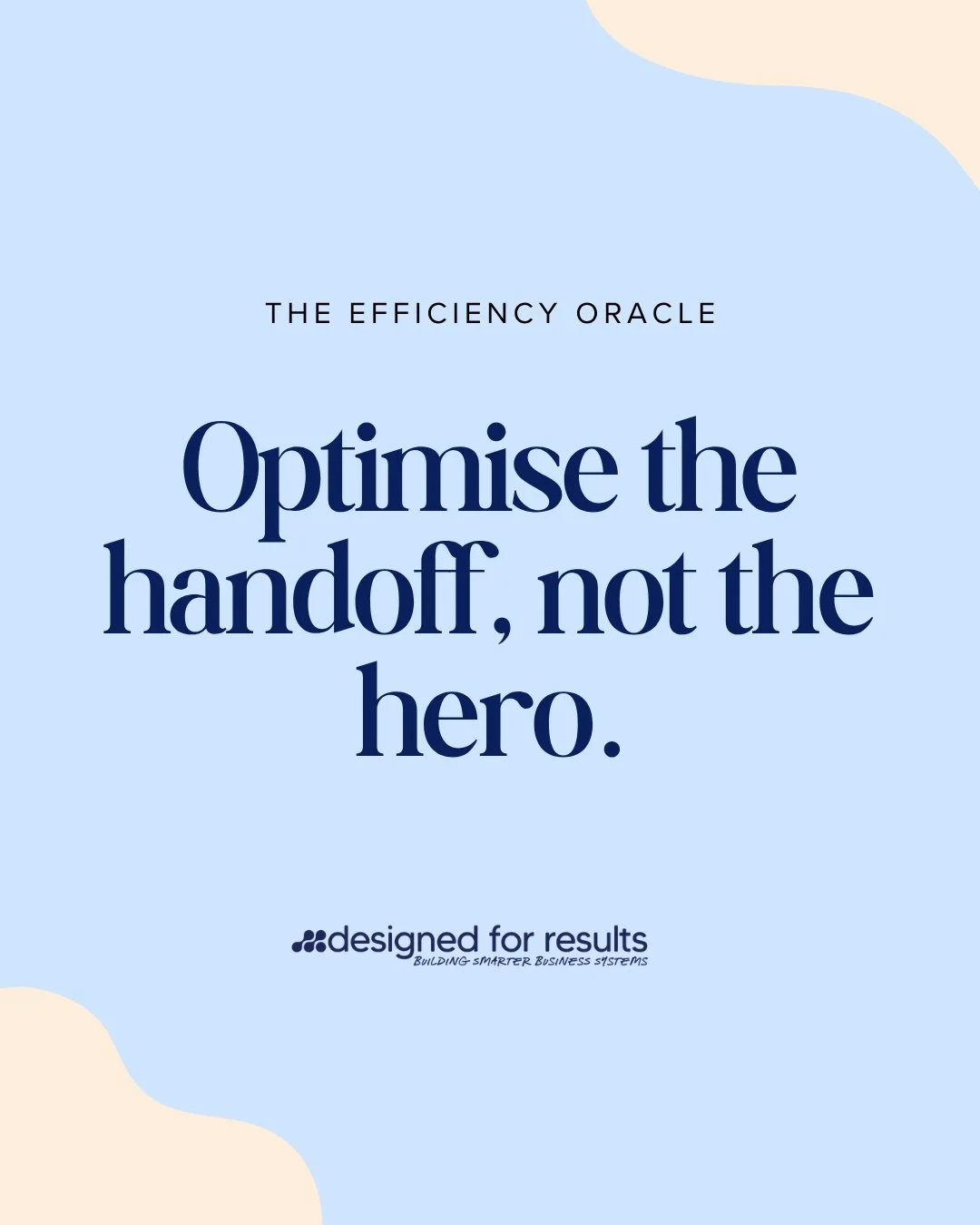 THE EFFICIENCY ORACLE

Optimise the handoff, not the hero.

designed for results
BUILDING SMARTER BUSINESS SYSTEMS